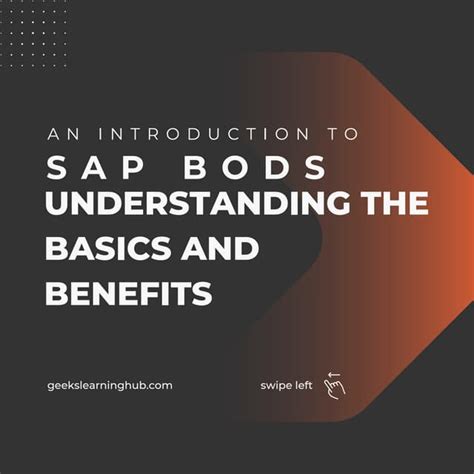 AN INTRODUCTION TO
SAP BODS
UNDERSTANDING THE BASICS AND BENEFITS

geekslearninghub.com

swipe left